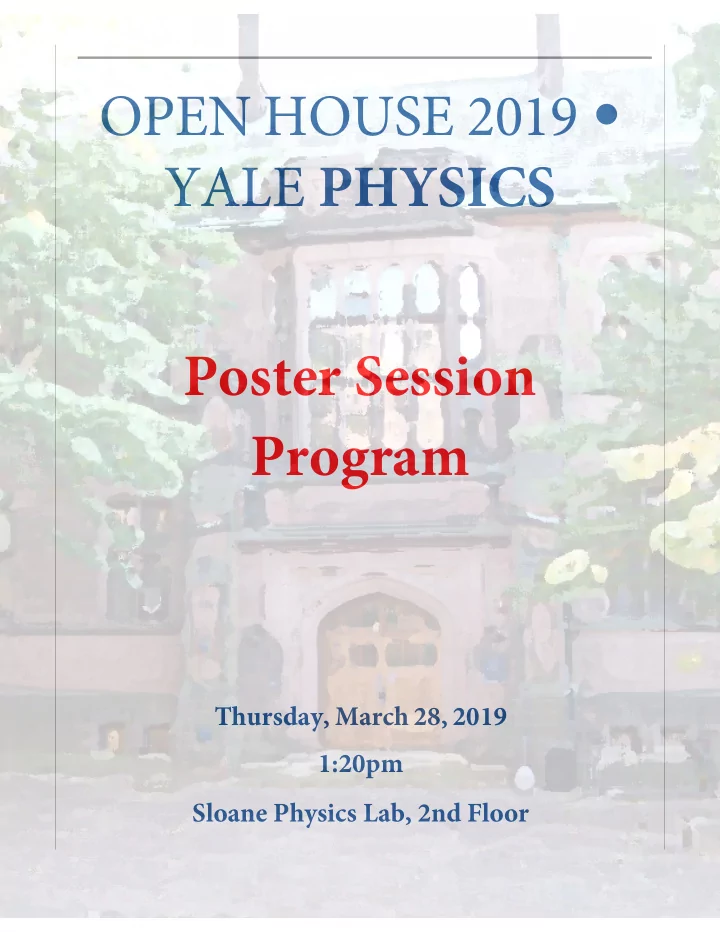 OPEN HOUSE 2019 • YALE PHYSICS

Poster Session Program

Thursday, March 28, 2019

1:20pm

Sloane Physics Lab, 2nd Floor